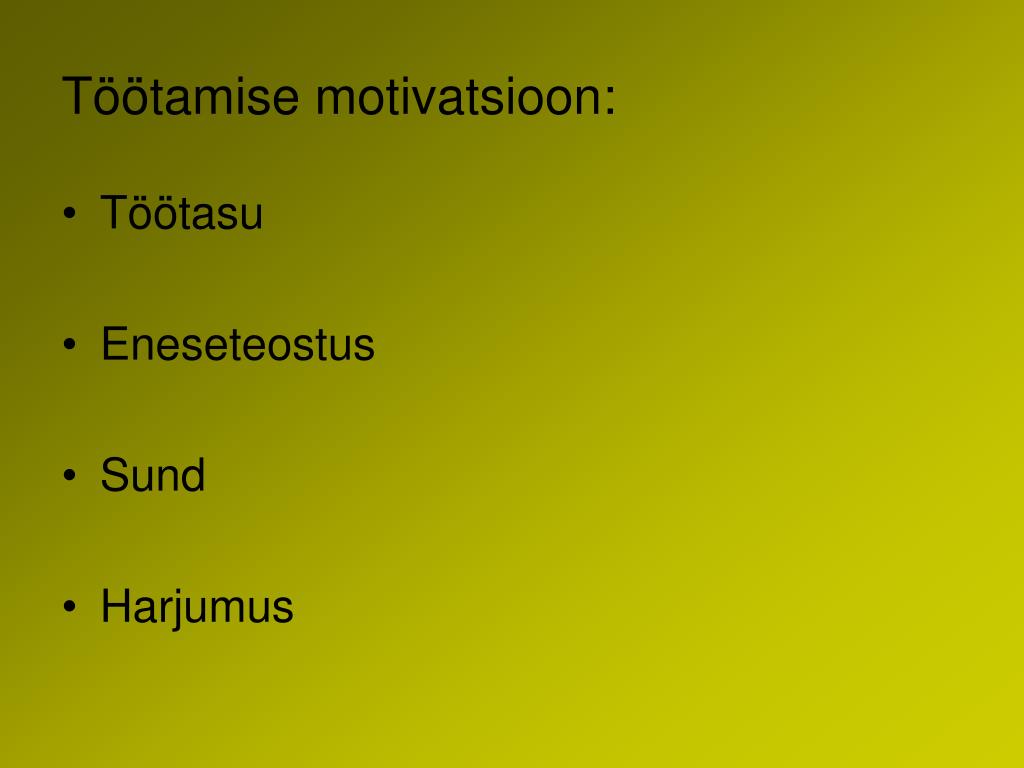 Töötamise motivatsioon:

• Töötasu

• Eneseteostus

• Sund

• Harjumus